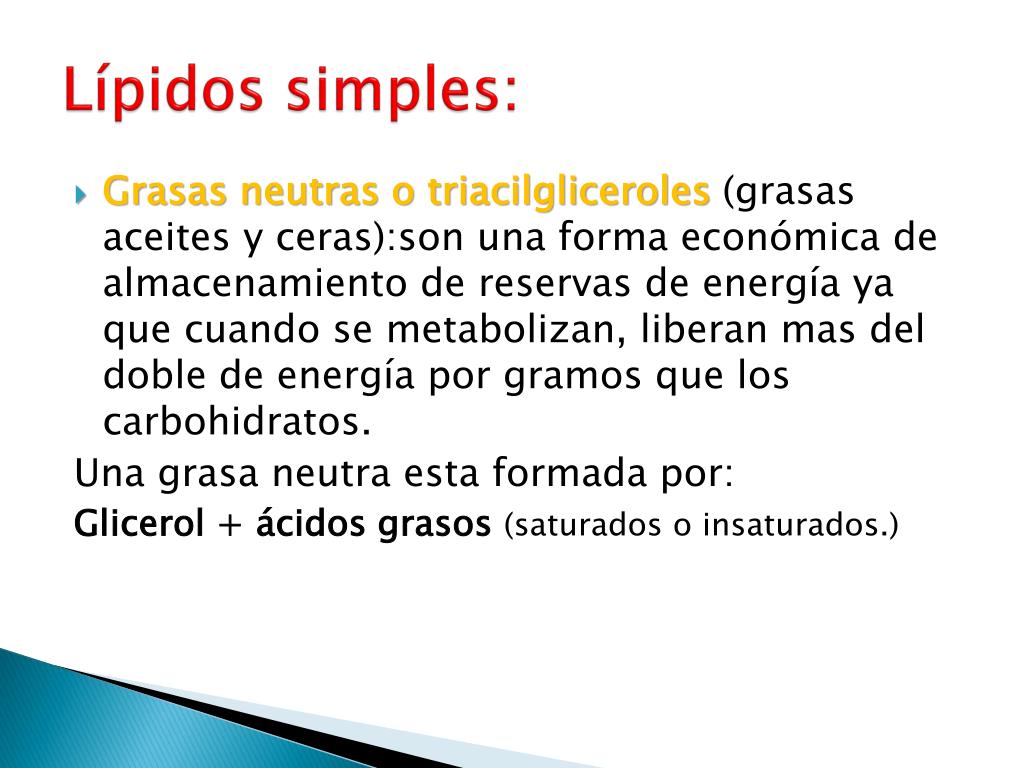 Lípidos simples:

Grasas neutras o triacilgliceroles (grasas aceites y ceras):son una forma económica de almacenamiento de reservas de energía ya que cuando se metabolizan, liberan mas del doble de energía por gramos que los carbohidratos.

Una grasa neutra esta formada por:

Glicerol + ácidos grasos (saturados o insaturados.)